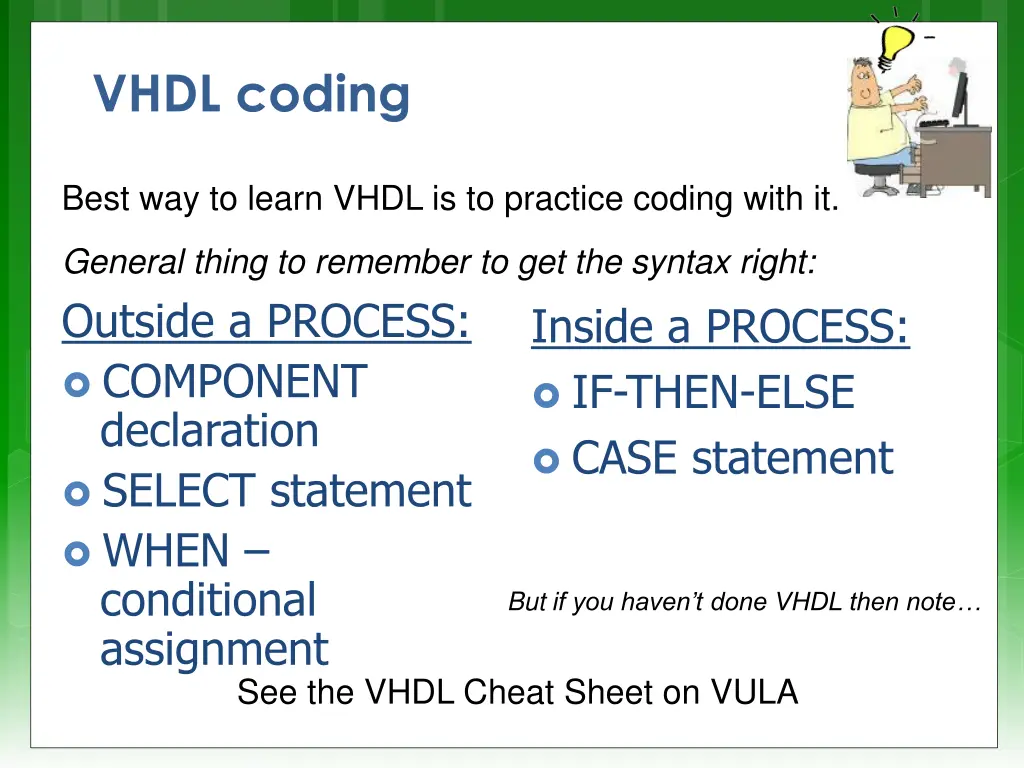 VHDL coding

Best way to learn VHDL is to practice coding with it.

General thing to remember to get the syntax right:

Outside a PROCESS:
COMPONENT declaration
SELECT statement
WHEN – conditional assignment

Inside a PROCESS:
IF-THEN-ELSE
CASE statement

But if you haven't done VHDL then note…

See the VHDL Cheat Sheet on VULA